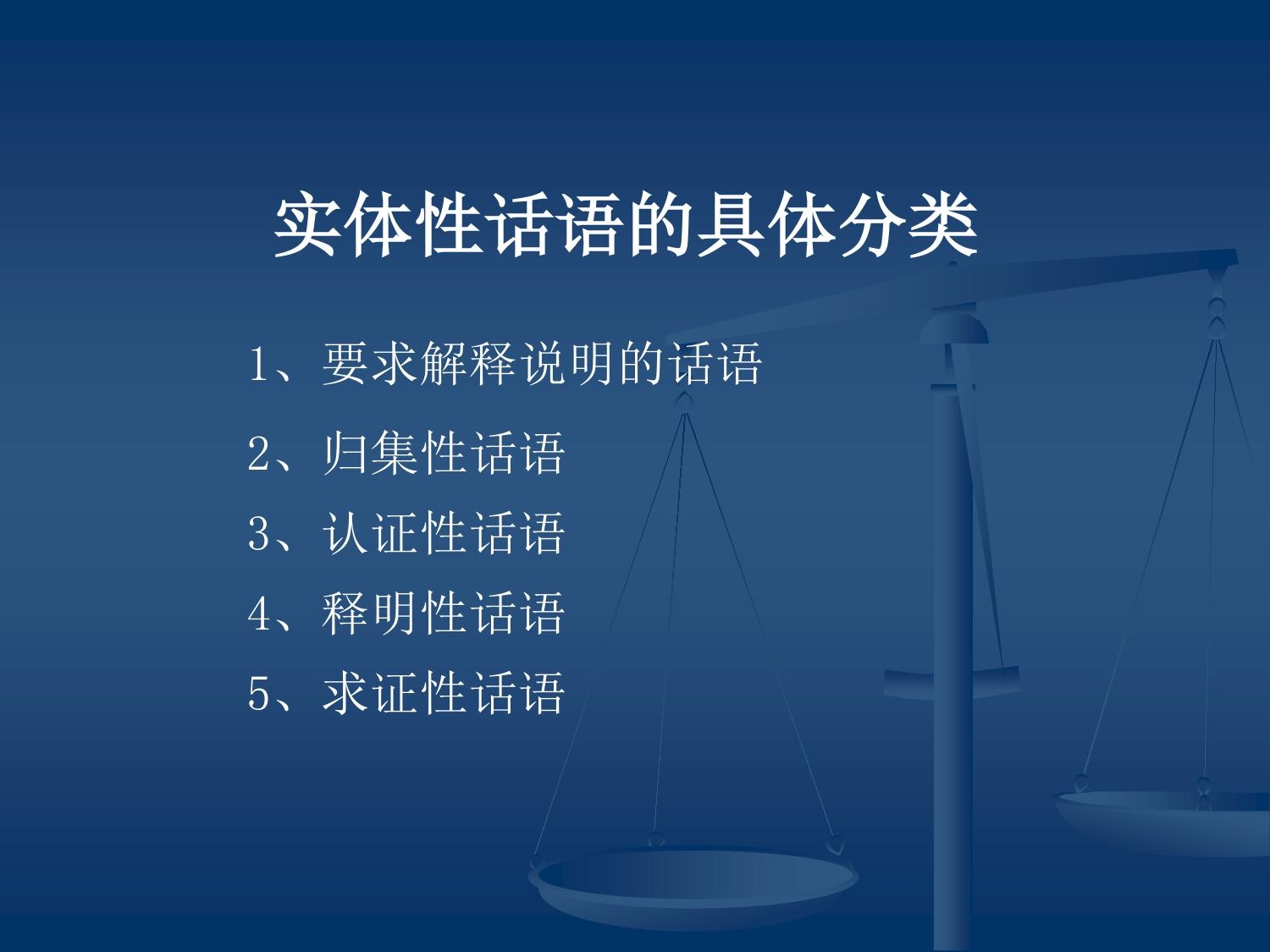 实体性话语的具体分类

1、要求解释说明的话语

2、归集性话语

3、认证性话语

4、释明性话语

5、求证性话语